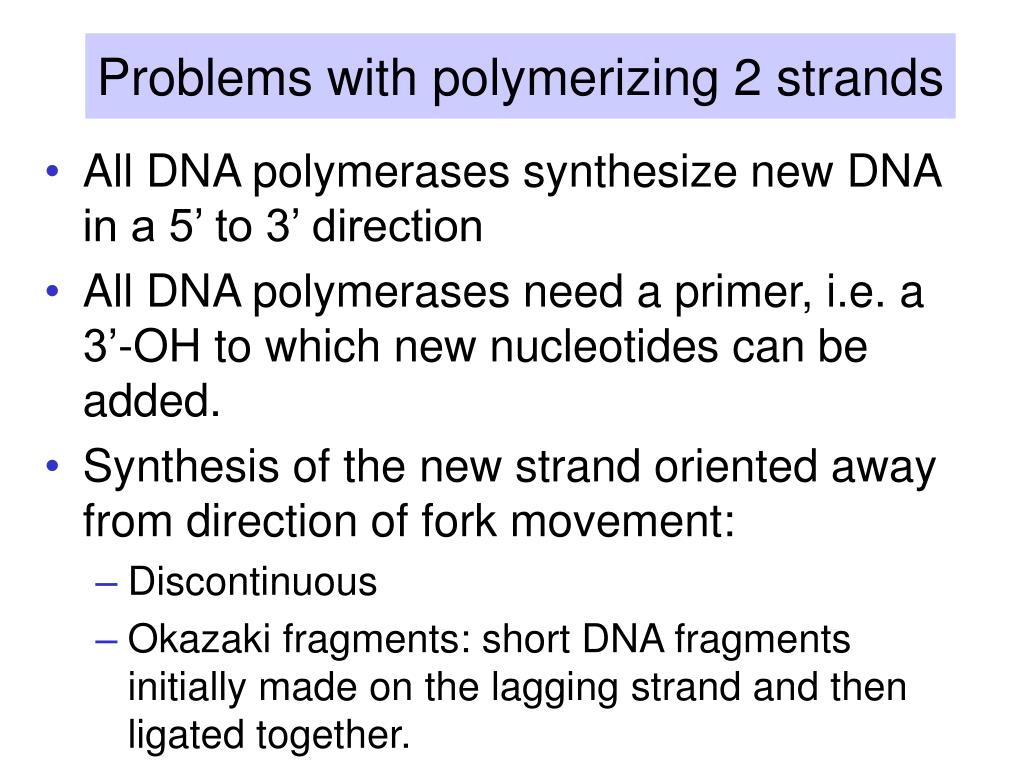 Problems with polymerizing 2 strands

• All DNA polymerases synthesize new DNA in a 5’ to 3’ direction
• All DNA polymerases need a primer, i.e. a 3’-OH to which new nucleotides can be added.
• Synthesis of the new strand oriented away from direction of fork movement:
– Discontinuous
– Okazaki fragments: short DNA fragments initially made on the lagging strand and then ligated together.